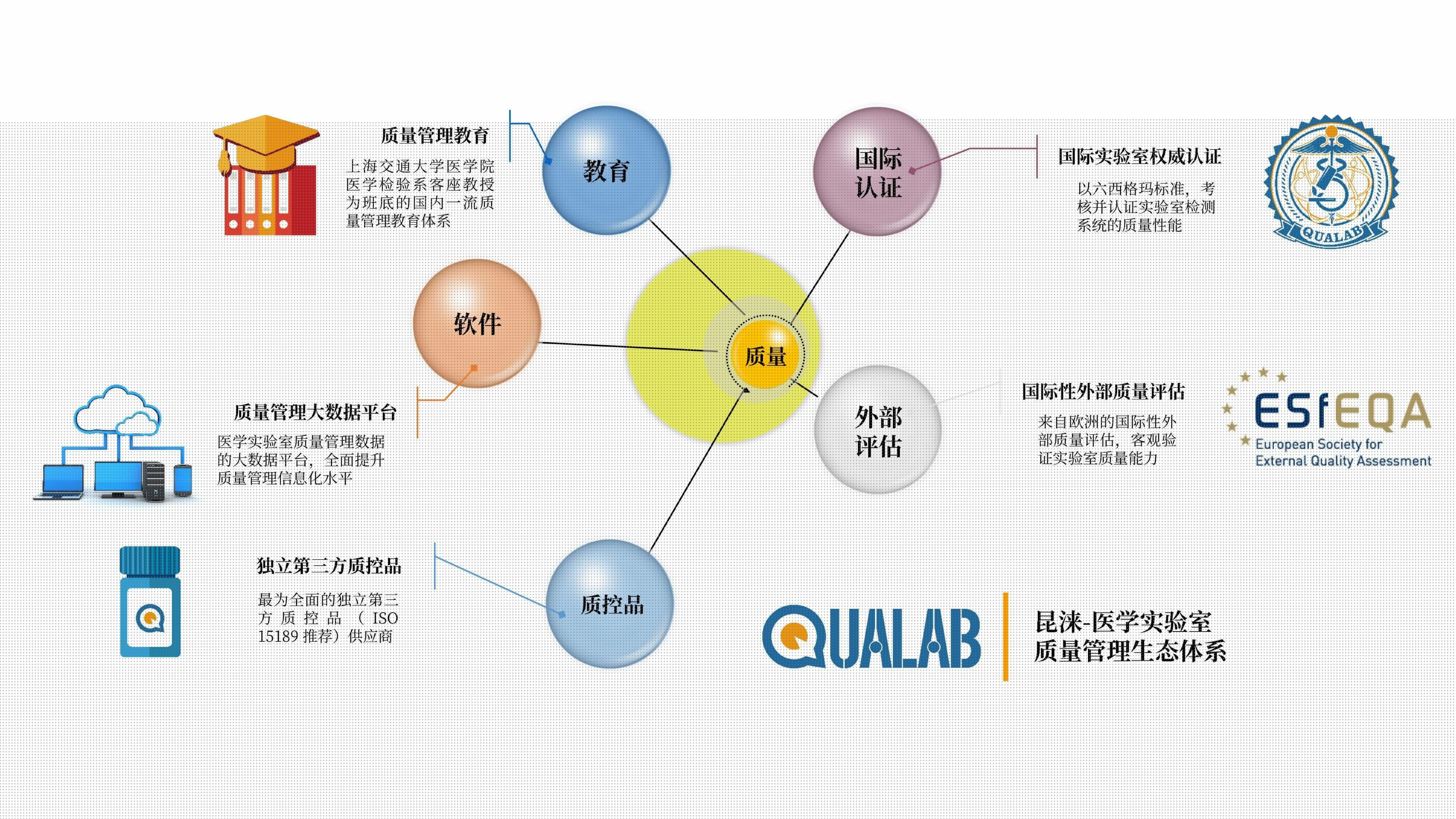 质量管理教育

上海交通大学医学院医学检验系客座教授为班底的国内一流质量管理教育体系

教育

国际认证

国际实验室权威认证

以六西格玛标准，考核并认证实验室检测系统的质量性能

QUALAB

软件

质量

质量管理大数据平台

医学实验室质量管理数据的大数据平台，全面提升质量管理信息化水平

外部评估

国际性外部质量评估

来自欧洲的国际性外部质量评估，客观验证实验室质量能力

ESfEQA
European Society for External Quality Assessment

独立第三方质控品

最为全面的独立第三方质控品（ISO 15189 推荐）供应商

质控品

QUALAB

昆涞-医学实验室质量管理生态体系